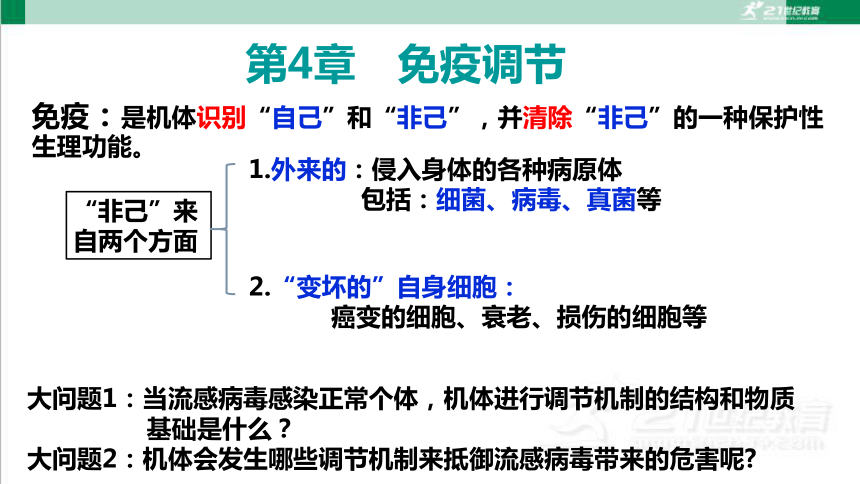 21世纪教育

第4章　免疫调节

免疫：是机体识别“自己”和“非己”，并清除“非己”的一种保护性生理功能。

“非己”来自两个方面

1.外来的：侵入身体的各种病原体
包括：细菌、病毒、真菌等

2.“变坏的”自身细胞：
癌变的细胞、衰老、损伤的细胞等

大问题1：当流感病毒感染正常个体，机体进行调节机制的结构和物质基础是什么？

大问题2：机体会发生哪些调节机制来抵御流感病毒带来的危害呢?

21世纪教育